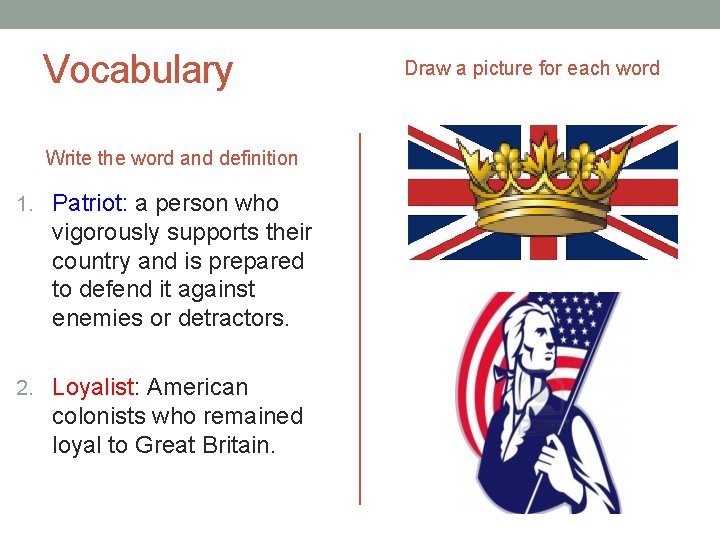 Vocabulary

Write the word and definition

1. Patriot: a person who vigorously supports their country and is prepared to defend it against enemies or detractors.

2. Loyalist: American colonists who remained loyal to Great Britain.

Draw a picture for each word